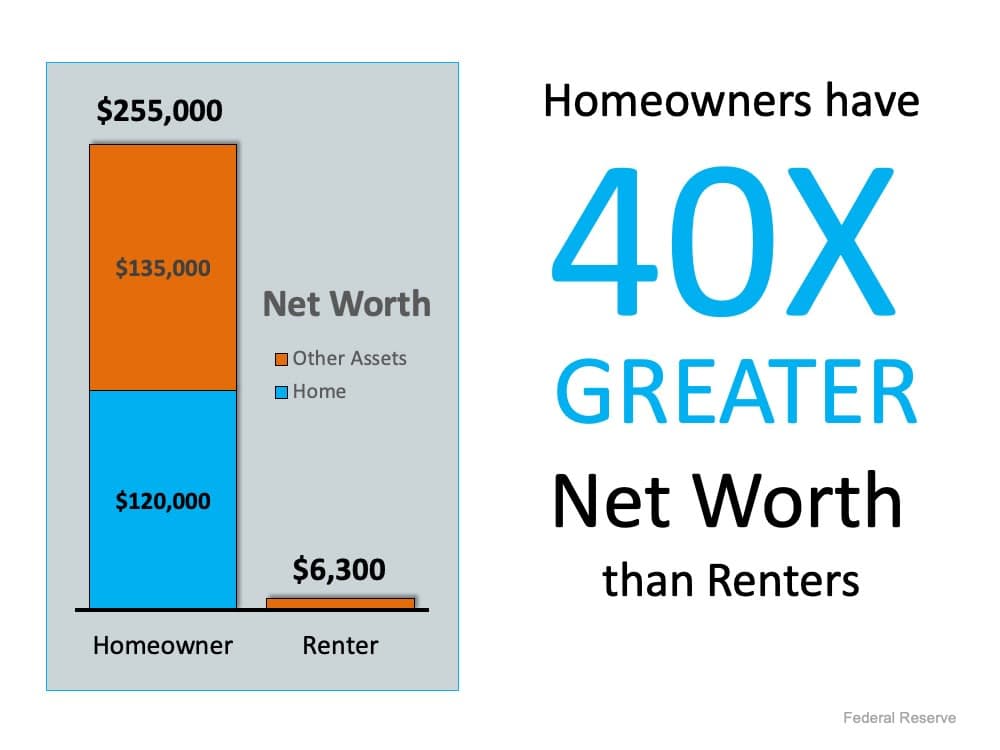 $255,000

$135,000

Net Worth

Other Assets
Home

$120,000

$6,300

Homeowner Renter

Homeowners have
40X
GREATER
Net Worth
than Renters

Federal Reserve